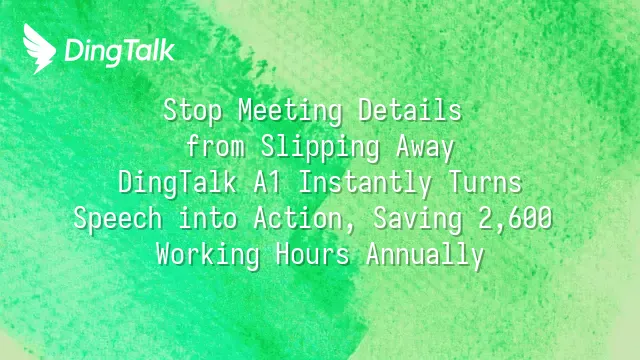 DingTalk

Stop Meeting Details from Slipping Away DingTalk A1 Instantly Turns Speech into Action, Saving 2,600 Working Hours Annually